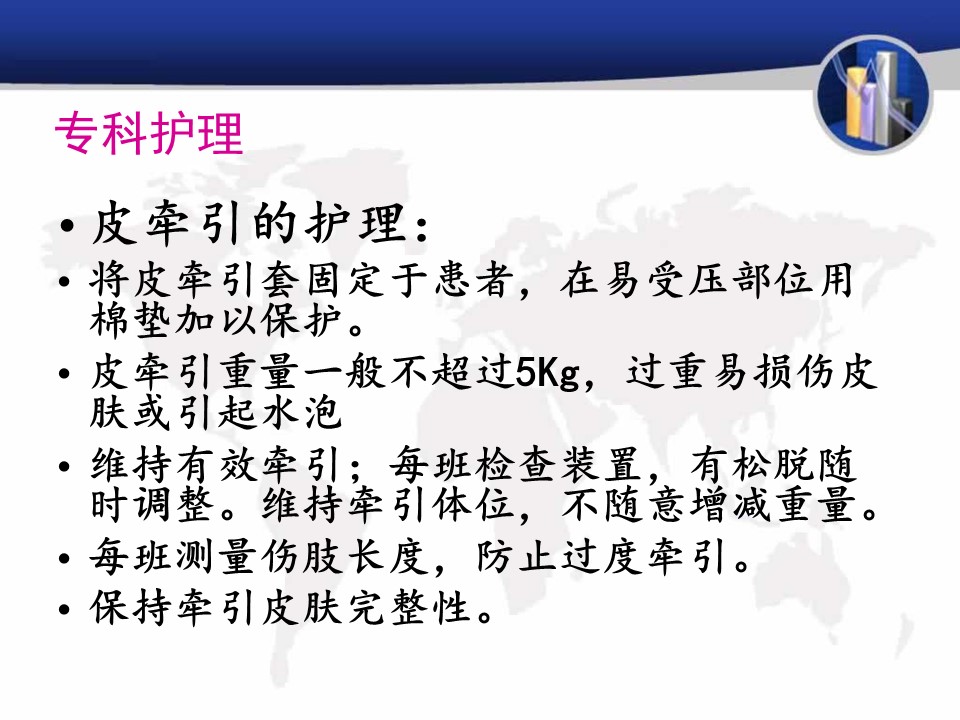 专科护理

• 皮牵引的护理：
• 将皮牵引套固定于患者，在易受压部位用棉垫加以保护。
• 皮牵引重量一般不超过5Kg，过重易损伤皮肤或引起水泡
• 维持有效牵引；每班检查装置，有松脱随时调整。维持牵引体位，不随意增减重量。
• 每班测量伤肢长度，防止过度牵引。
• 保持牵引皮肤完整性。